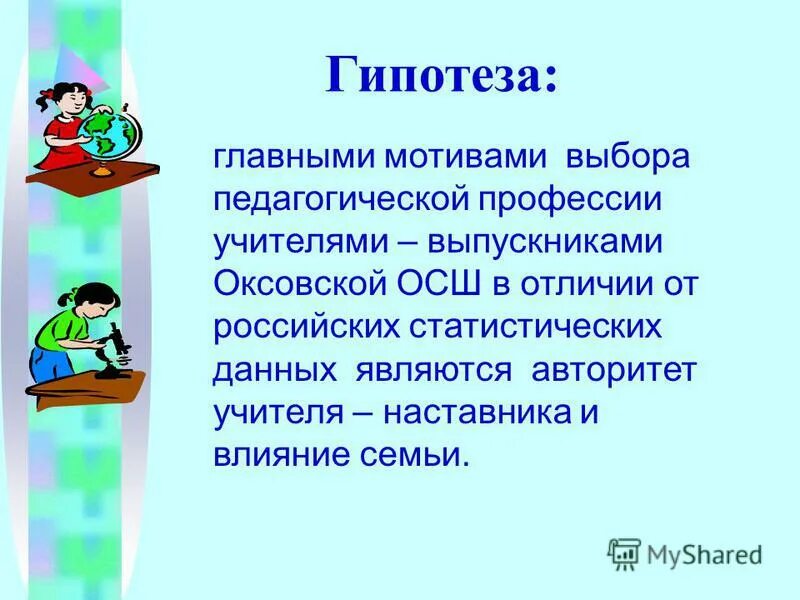 Гипотеза:

главными мотивами выбора педагогической профессии учителями – выпускниками Оксовской ОСШ в отличии от российских статистических данных являются авторитет учителя – наставника и влияние семьи.

MyShared